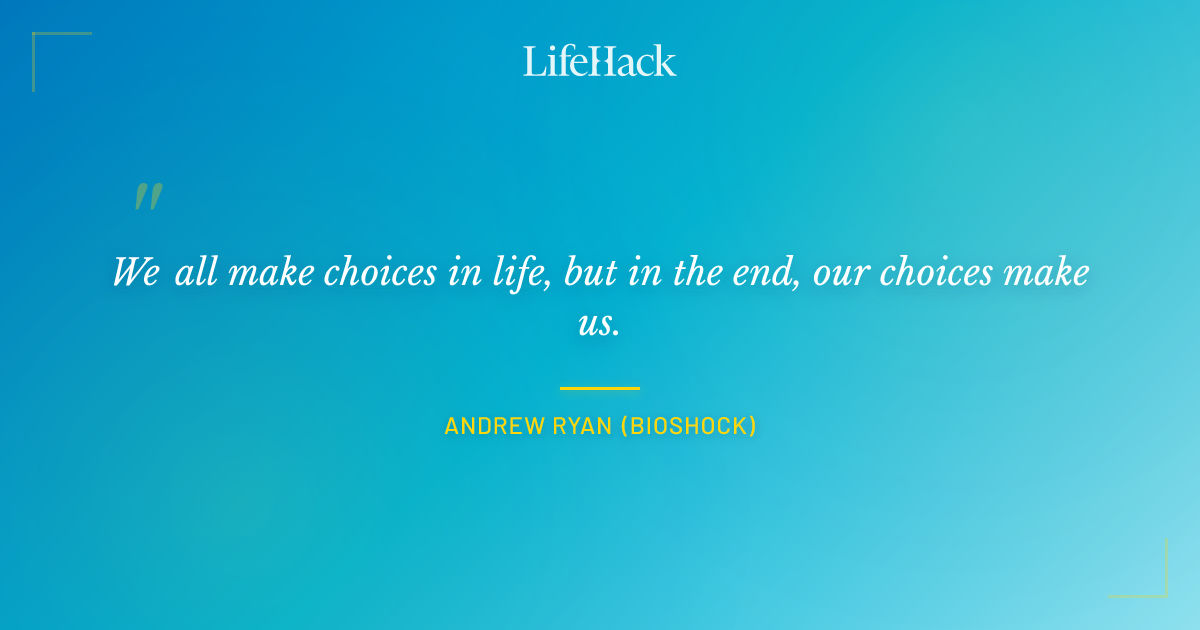 LifeHack

"

We all make choices in life, but in the end, our choices make us.

ANDREW RYAN (BIOSHOCK)